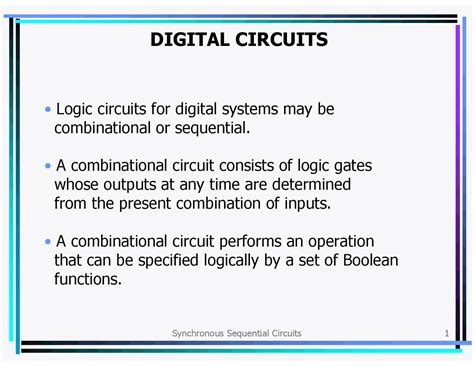 DIGITAL CIRCUITS

• Logic circuits for digital systems may be combinational or sequential.

• A combinational circuit consists of logic gates whose outputs at any time are determined from the present combination of inputs.

• A combinational circuit performs an operation that can be specified logically by a set of Boolean functions.

Synchronous Sequential Circuits

1